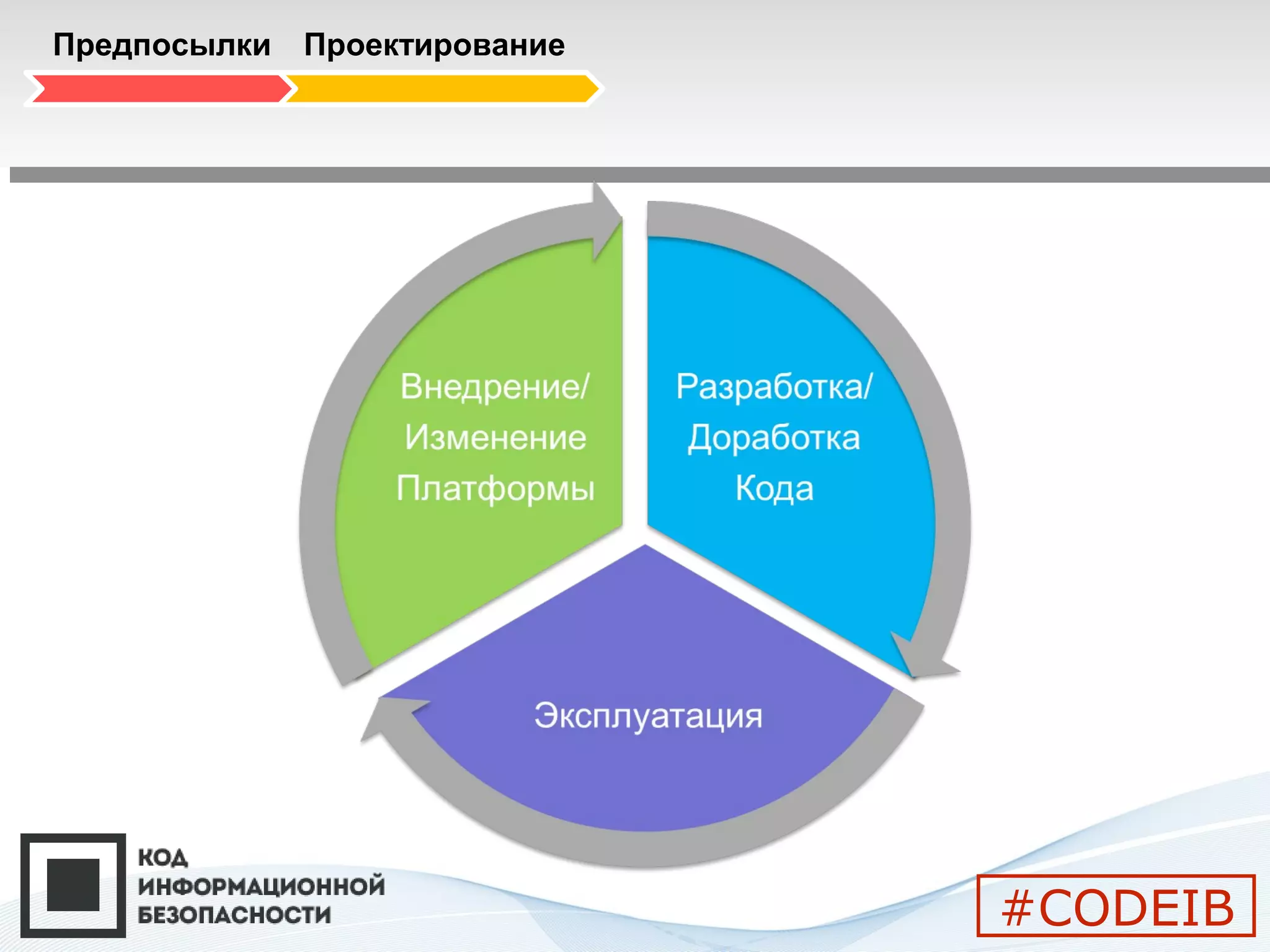 Предпосылки Проектирование

Внедрение/ Изменение Платформы

Разработка/ Доработка Кода

Эксплуатация

КОД ИНФОРМАЦИОННОЙ БЕЗОПАСНОСТИ

#CODEIB